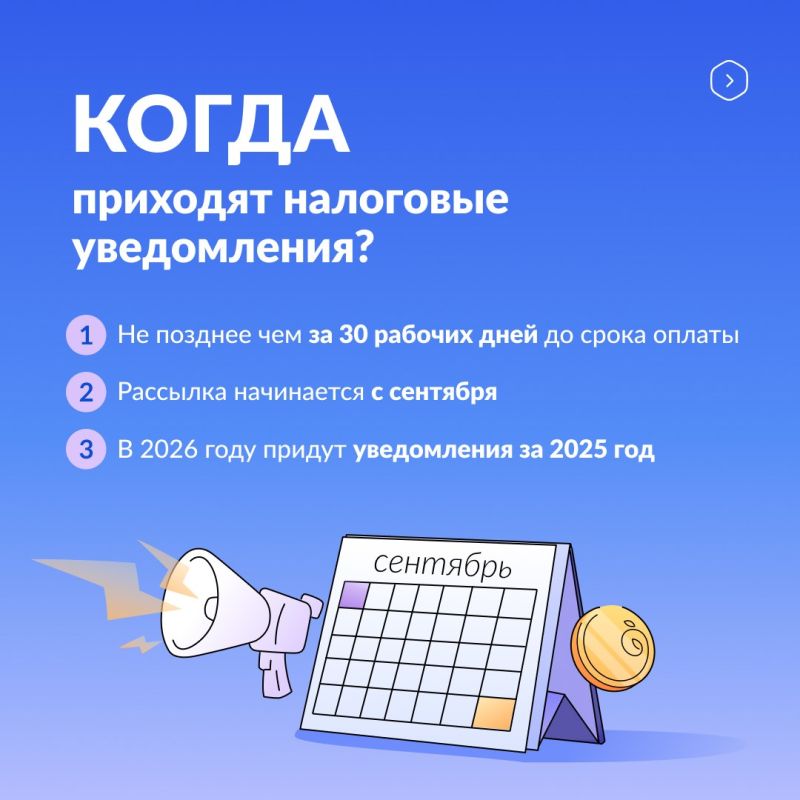 КОГДА
приходят налоговые уведомления?

1 Не позднее чем за 30 рабочих дней до срока оплаты

2 Рассылка начинается с сентября

3 В 2026 году придут уведомления за 2025 год

сентябрь